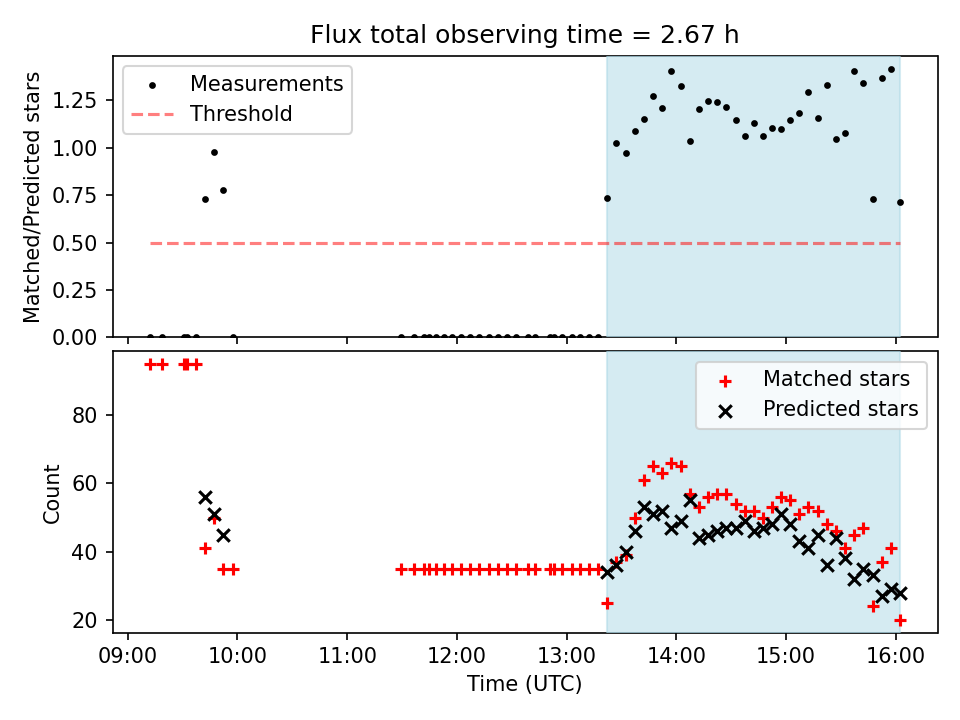 Flux total observing time = 2.67 h

Measurements
Threshold

Matched/Predicted stars

1.25
1.00
0.75
0.50
0.25
0.00

Matched stars
Predicted stars

Count

80
60
40
20

09:00
10:00
11:00
12:00
13:00
14:00
15:00
16:00

Time (UTC)